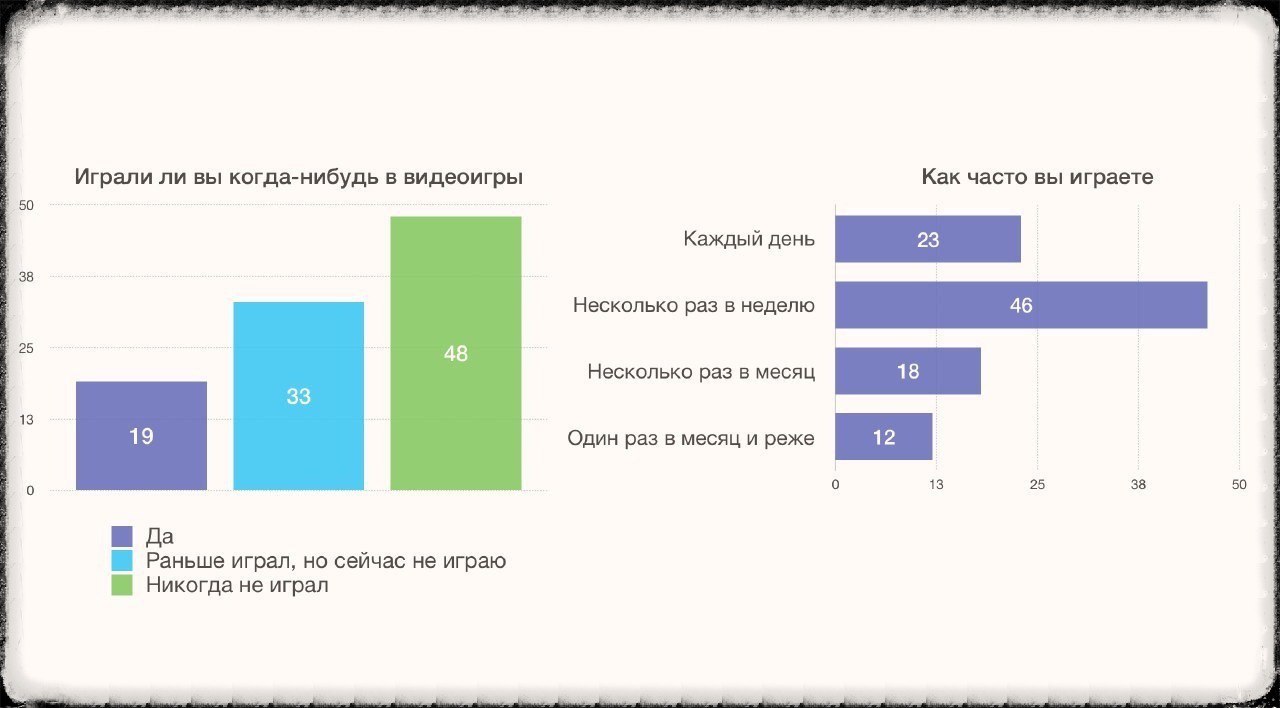 Играли ли вы когда-нибудь в видеоигры

50
38
25
13
0

19
33
48

Да
Раньше играл, но сейчас не играю
Никогда не играл

Как часто вы играете

Каждый день 23
Несколько раз в неделю 46
Несколько раз в месяц 18
Один раз в месяц и реже 12

0 13 25 38 50